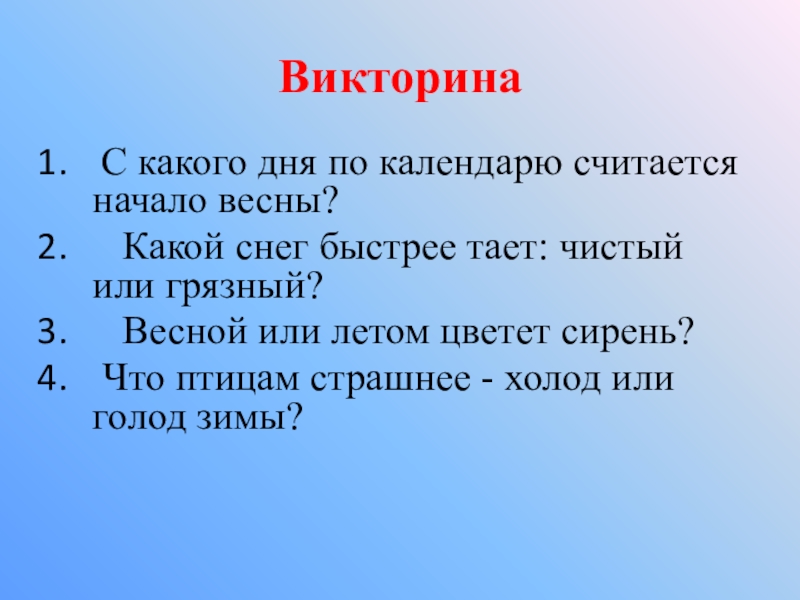 Викторина

1. С какого дня по календарю считается начало весны?
2. Какой снег быстрее тает: чистый или грязный?
3. Весной или летом цветет сирень?
4. Что птицам страшнее - холод или голод зимы?